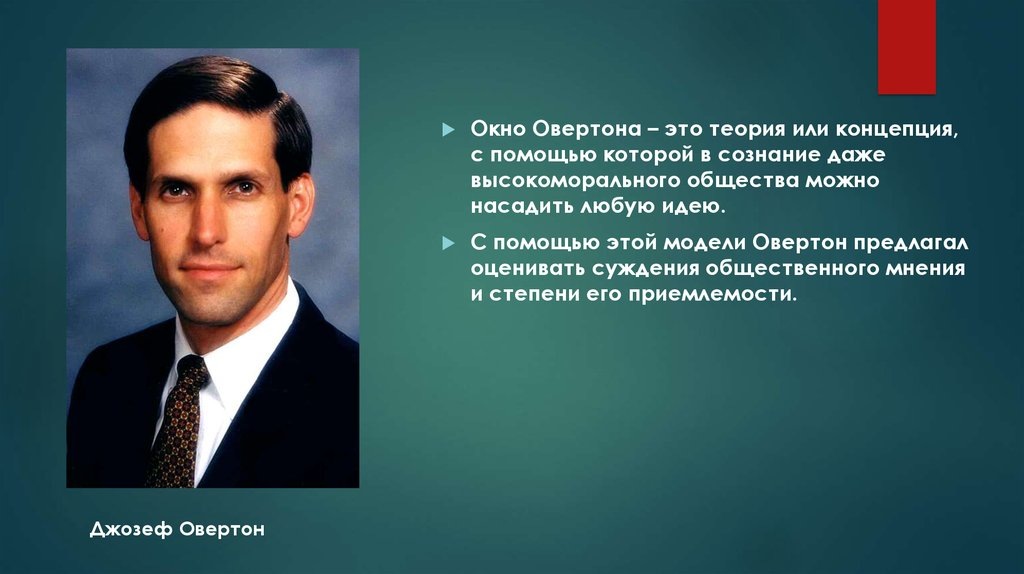 Окно Овертона – это теория или концепция, с помощью которой в сознание даже высокоморального общества можно насадить любую идею.

С помощью этой модели Овертон предлагал оценивать суждения общественного мнения и степени его приемлемости.

Джозеф Овертон